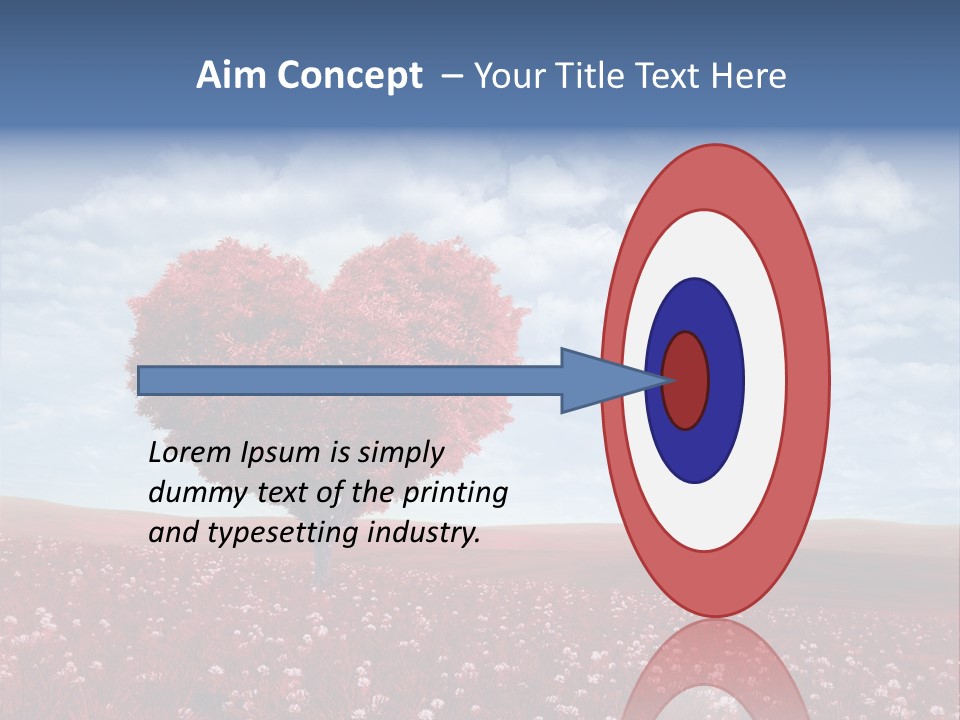 Aim Concept – Your Title Text Here

Lorem Ipsum is simply dummy text of the printing and typesetting industry.